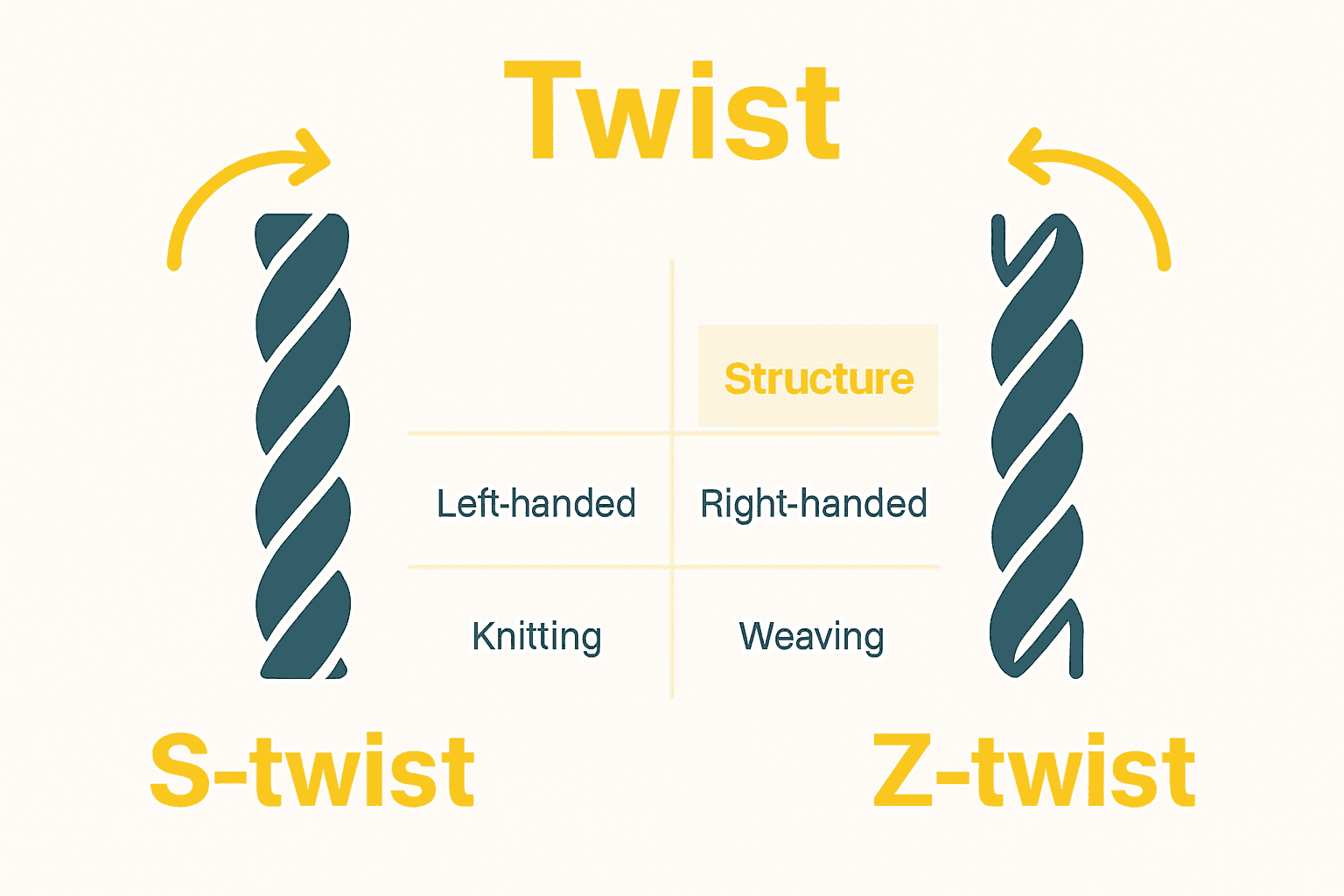 Twist

|  | Structure |
|---|---|
| Left-handed | Right-handed |
| Knitting | Weaving |

S-twist

Z-twist